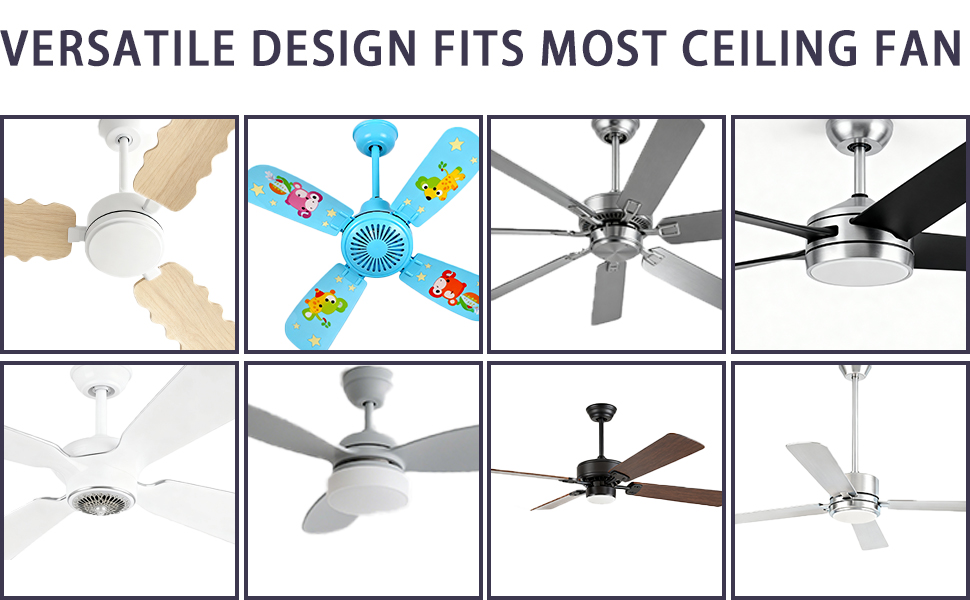 VERSATILE DESIGN FITS MOST CEILING FAN